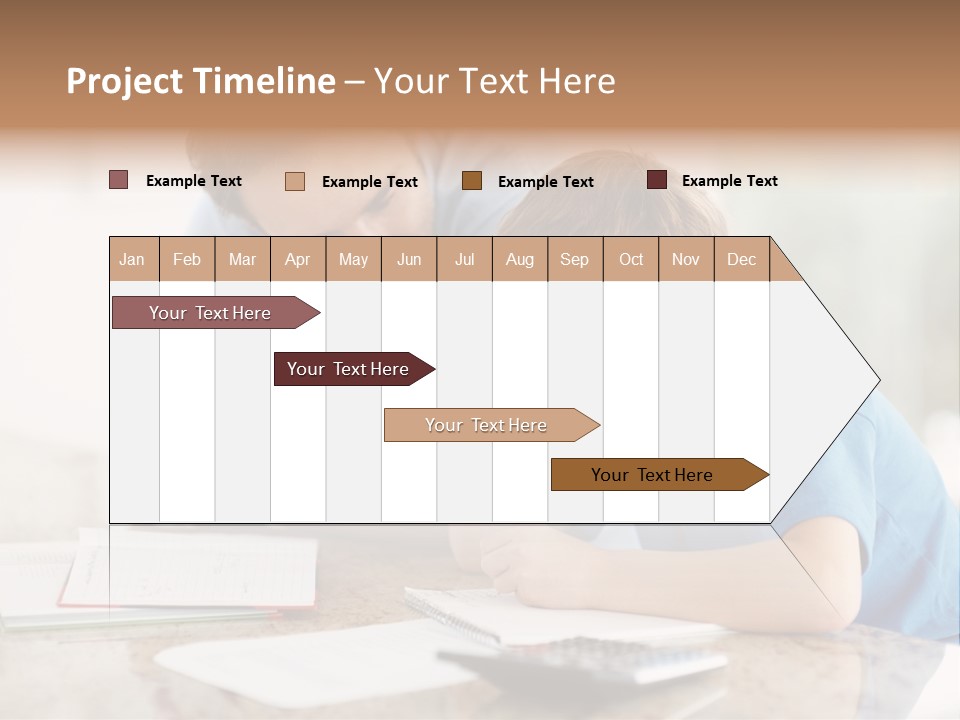 Project Timeline – Your Text Here

Example Text Example Text Example Text Example Text

| Jan | Feb | Mar | Apr | May | Jun | Jul | Aug | Sep | Oct | Nov | Dec |
|---|---|---|---|---|---|---|---|---|---|---|---|

Your Text Here

Your Text Here

Your Text Here

Your Text Here